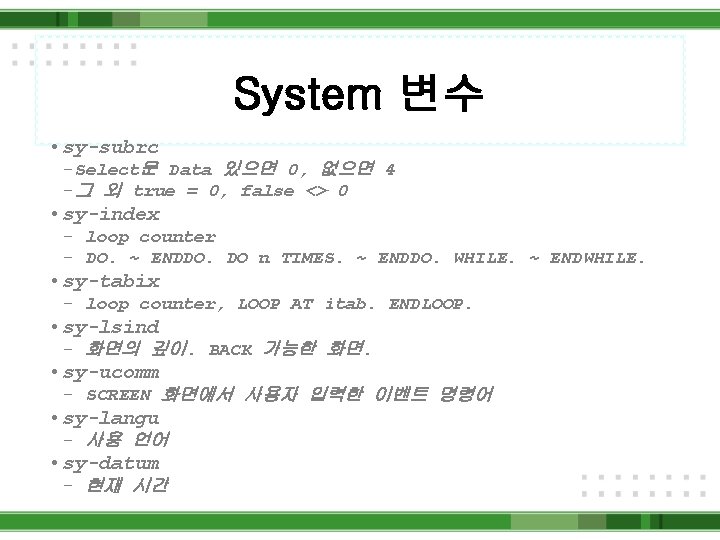 System 변수

• sy-subrc
-Select문 Data 있으면 0, 없으면 4
-그 외 true = 0, false <> 0

• sy-index
- loop counter
- DO. ~ ENDDO. DO n TIMES. ~ ENDDO. WHILE. ~ ENDWHILE.

• sy-tabix
- loop counter, LOOP AT itab. ENDLOOP.

• sy-lsind
- 화면의 깊이. BACK 가능한 화면.

• sy-ucomm
- SCREEN 화면에서 사용자 입력한 이벤트 명령어

• sy-langu
- 사용 언어

• sy-datum
- 현재 시간